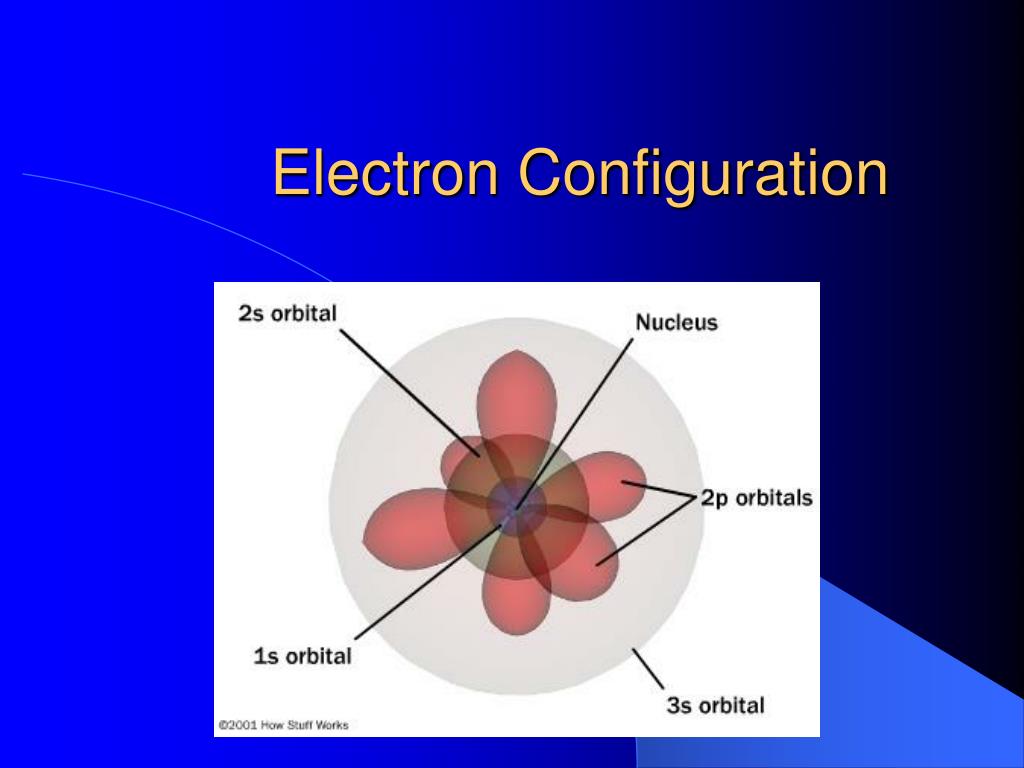 Electron Configuration

2s orbital

Nucleus

2p orbitals

1s orbital

3s orbital

©2001 How Stuff Works